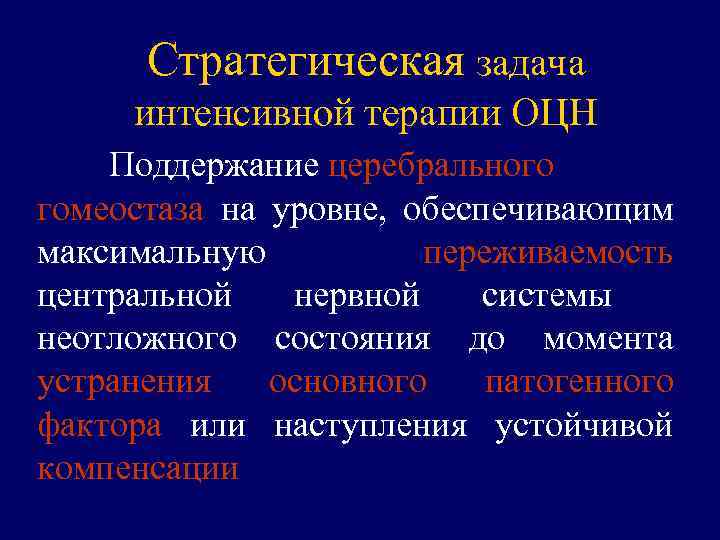 Стратегическая задача интенсивной терапии ОЦН

Поддержание церебрального гомеостаза на уровне, обеспечивающим максимальную переживаемость центральной нервной системы неотложного состояния до момента устранения основного патогенного фактора или наступления устойчивой компенсации